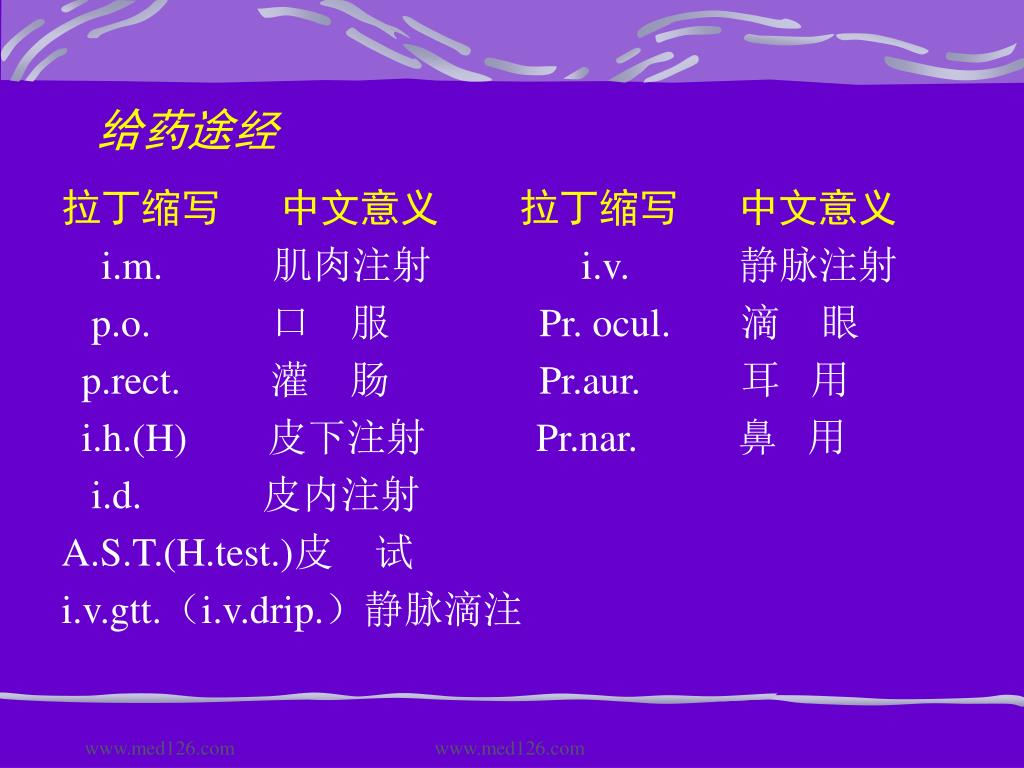 给药途经

| 拉丁缩写 | 中文意义 | 拉丁缩写 | 中文意义 |
|---|---|---|---|
| i.m. | 肌肉注射 | i.v. | 静脉注射 |
| p.o. | 口　服 | Pr. ocul. | 滴　眼 |
| p.rect. | 灌　肠 | Pr.aur. | 耳　用 |
| i.h.(H) | 皮下注射 | Pr.nar. | 鼻　用 |
| i.d. | 皮内注射 | | |

A.S.T.(H.test.)皮　试
i.v.gtt.（i.v.drip.）静脉滴注

www.med126.com　www.med126.com